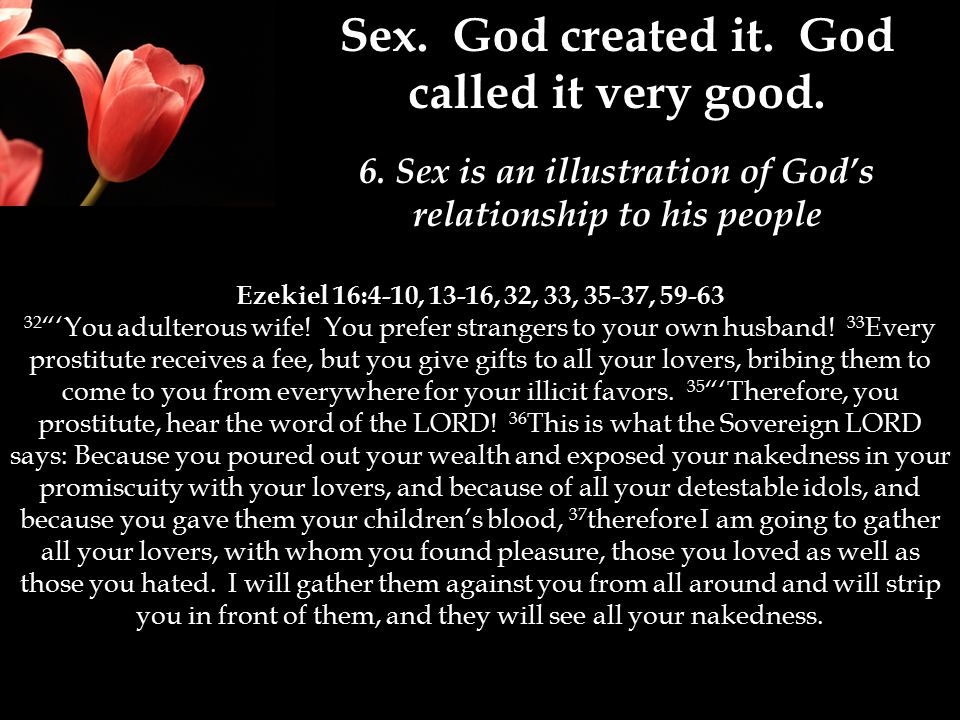 Sex. God created it. God called it very good.

6. Sex is an illustration of God's relationship to his people

Ezekiel 16:4-10, 13-16, 32, 33, 35-37, 59-63
$^{32}$"'You adulterous wife! You prefer strangers to your own husband! $^{33}$Every prostitute receives a fee, but you give gifts to all your lovers, bribing them to come to you from everywhere for your illicit favors. $^{35}$"'Therefore, you prostitute, hear the word of the LORD! $^{36}$This is what the Sovereign LORD says: Because you poured out your wealth and exposed your nakedness in your promiscuity with your lovers, and because of all your detestable idols, and because you gave them your children's blood, $^{37}$therefore I am going to gather all your lovers, with whom you found pleasure, those you loved as well as those you hated. I will gather them against you from all around and will strip you in front of them, and they will see all your nakedness.